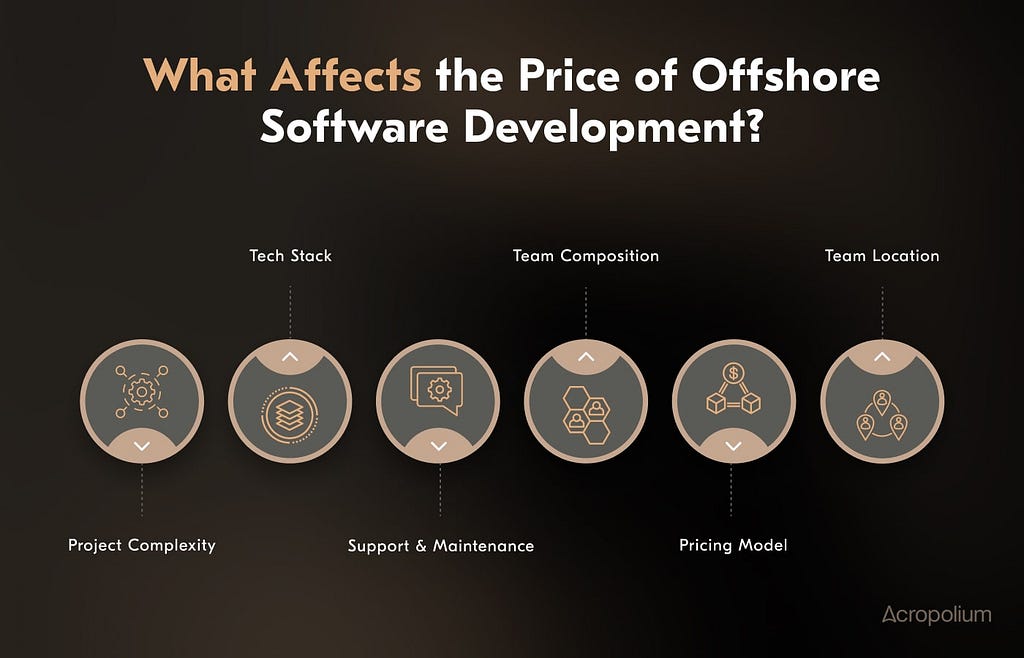 What Affects the Price of Offshore Software Development?

Tech Stack

Team Composition

Team Location

Project Complexity

Support & Maintenance

Pricing Model

Acropolium